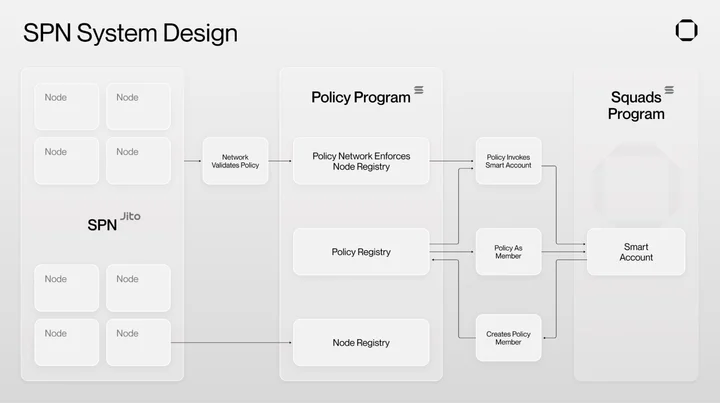 SPN System Design

Node
Node
Node
Node

SPN Jito

Node
Node
Node
Node

Network Validates Policy

Policy Program

Policy Network Enforces Node Registry

Policy Registry

Node Registry

Policy Invokes Smart Account

Policy As Member

Creates Policy Member

Squads Program

Smart Account